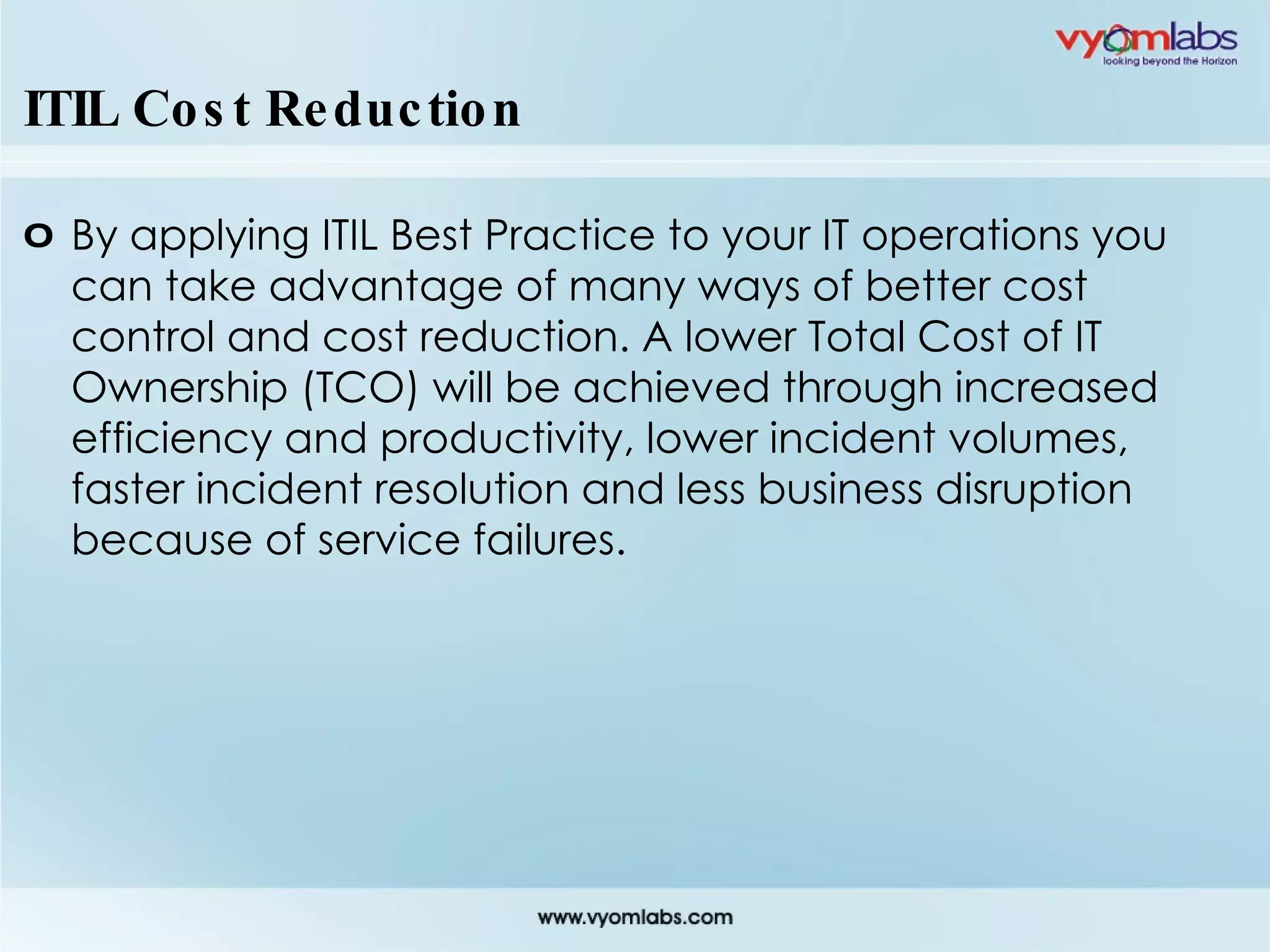 vyomlabs
looking beyond the Horizon

ITIL Cost Reduction

By applying ITIL Best Practice to your IT operations you can take advantage of many ways of better cost control and cost reduction. A lower Total Cost of IT Ownership (TCO) will be achieved through increased efficiency and productivity, lower incident volumes, faster incident resolution and less business disruption because of service failures.

www.vyomlabs.com